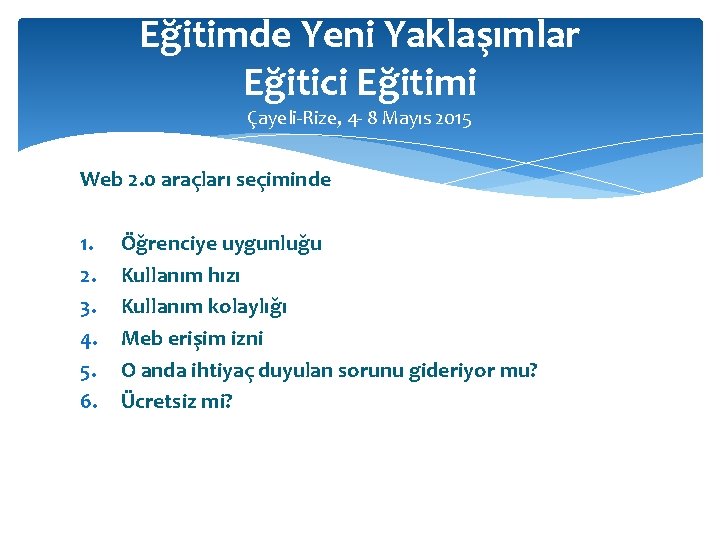 Eğitimde Yeni Yaklaşımlar
Eğitici Eğitimi
Çayeli-Rize, 4- 8 Mayıs 2015

Web 2.0 araçları seçiminde

1. Öğrenciye uygunluğu
2. Kullanım hızı
3. Kullanım kolaylığı
4. Meb erişim izni
5. O anda ihtiyaç duyulan sorunu gideriyor mu?
6. Ücretsiz mi?